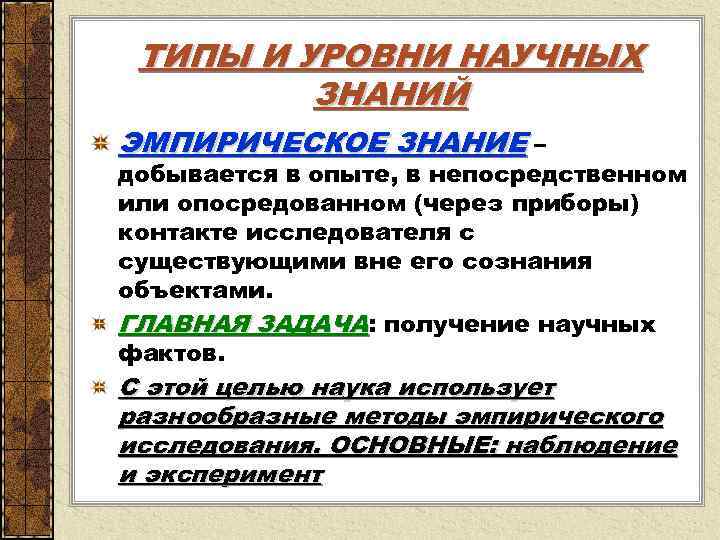 ТИПЫ И УРОВНИ НАУЧНЫХ ЗНАНИЙ

ЭМПИРИЧЕСКОЕ ЗНАНИЕ – добывается в опыте, в непосредственном или опосредованном (через приборы) контакте исследователя с существующими вне его сознания объектами.

ГЛАВНАЯ ЗАДАЧА: получение научных фактов.

С этой целью наука использует разнообразные методы эмпирического исследования. ОСНОВНЫЕ: наблюдение и эксперимент